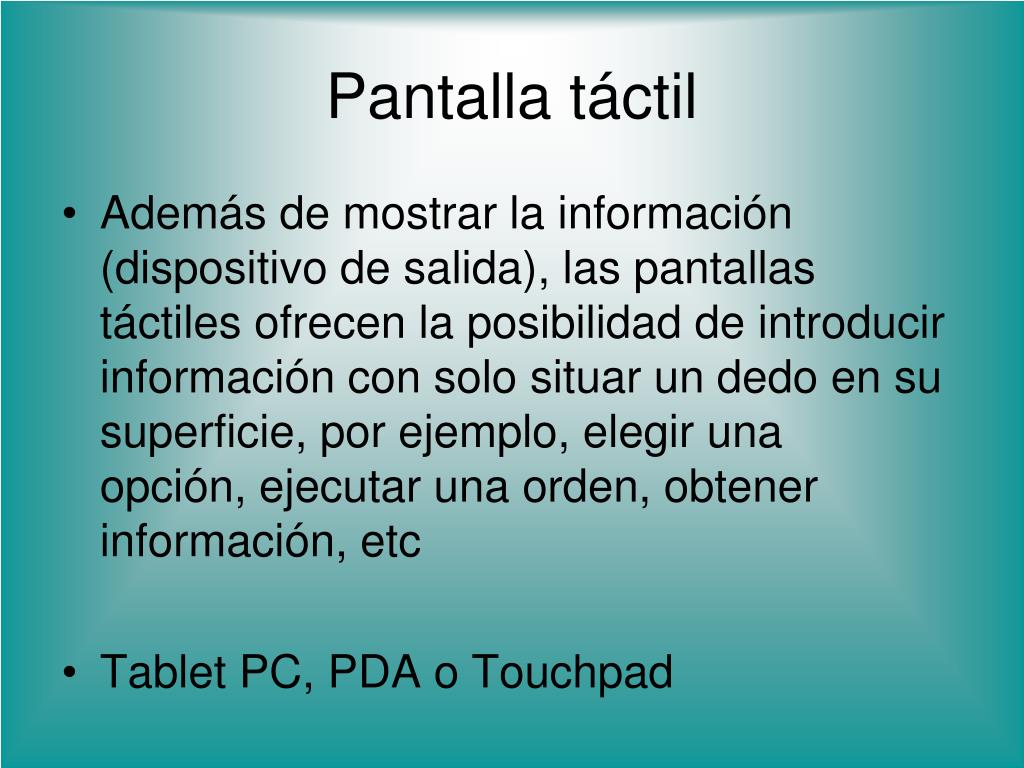 Pantalla táctil

• Además de mostrar la información (dispositivo de salida), las pantallas táctiles ofrecen la posibilidad de introducir información con solo situar un dedo en su superficie, por ejemplo, elegir una opción, ejecutar una orden, obtener información, etc

• Tablet PC, PDA o Touchpad